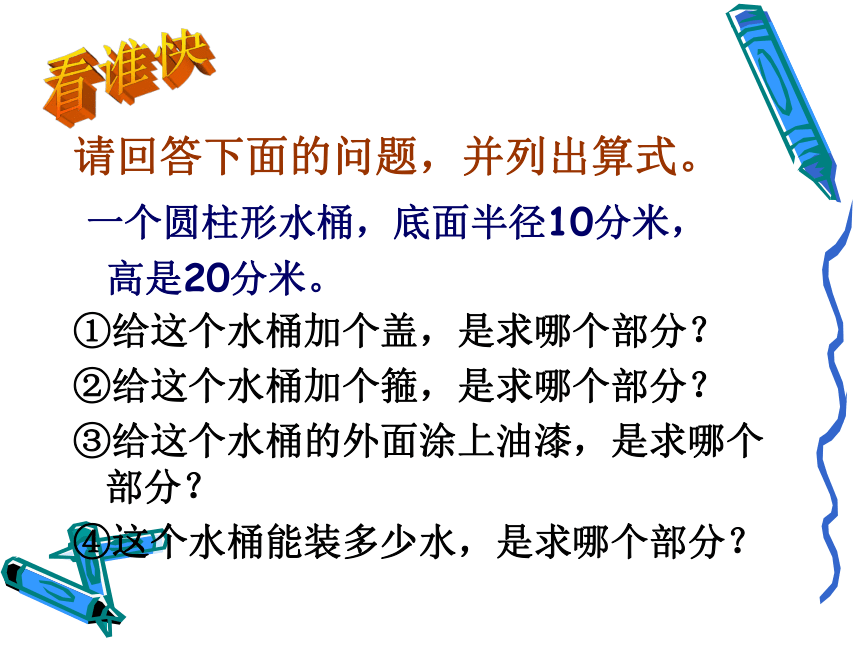 看谁快

请回答下面的问题，并列出算式。

一个圆柱形水桶，底面半径10分米，高是20分米。

①给这个水桶加个盖，是求哪个部分？

②给这个水桶加个箍，是求哪个部分？

③给这个水桶的外面涂上油漆，是求哪个部分？

④这个水桶能装多少水，是求哪个部分？